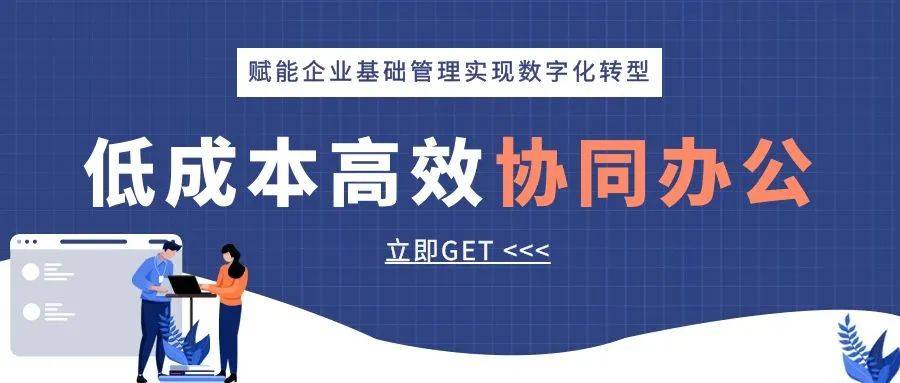 赋能企业基础管理实现数字化转型

低成本高效协同办公

立即GET <<<